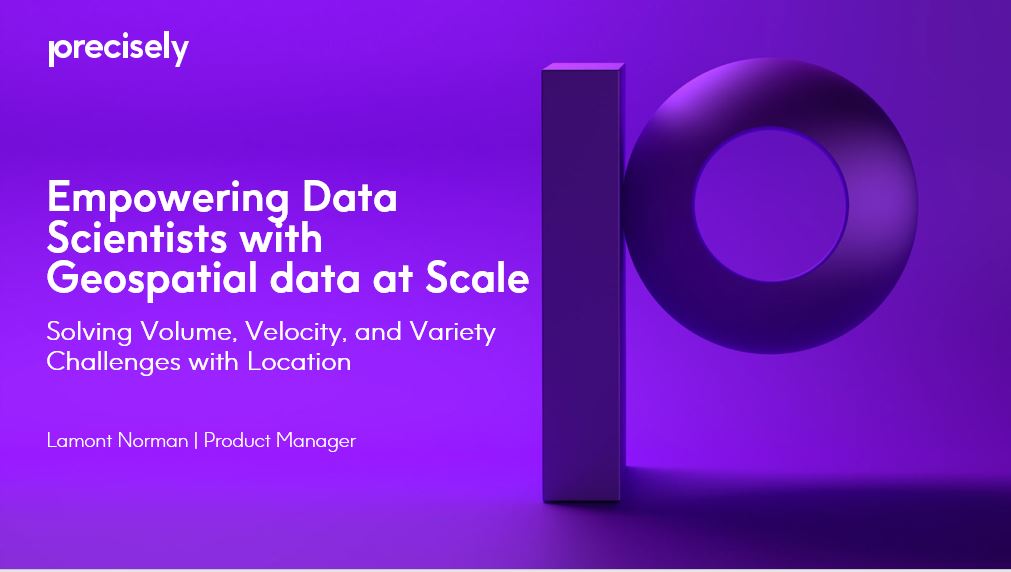 precisely

Empowering Data Scientists with Geospatial data at Scale

Solving Volume, Velocity, and Variety Challenges with Location

Lamont Norman | Product Manager